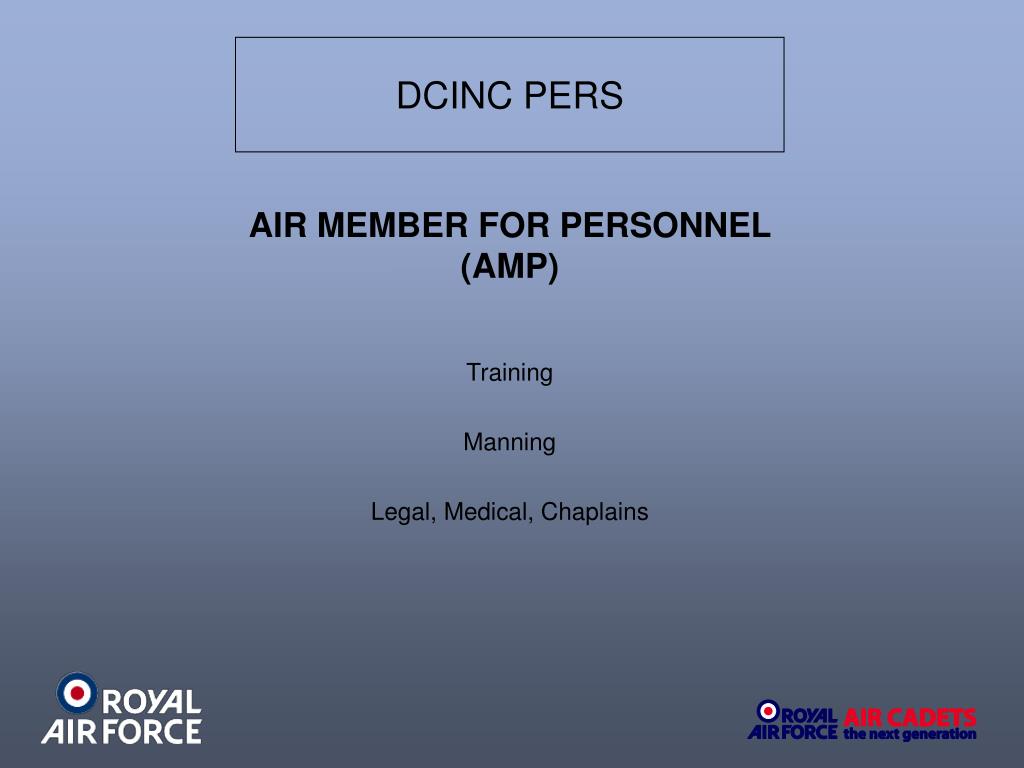 DCINC PERS

AIR MEMBER FOR PERSONNEL (AMP)

Training

Manning

Legal, Medical, Chaplains

ROYAL AIR FORCE

ROYAL AIR FORCE AIR CADETS the next generation